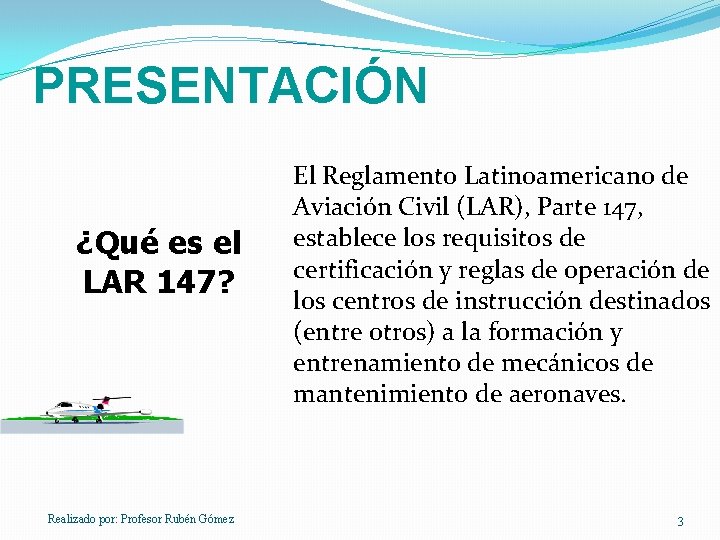 PRESENTACIÓN

¿Qué es el LAR 147?

El Reglamento Latinoamericano de Aviación Civil (LAR), Parte 147, establece los requisitos de certificación y reglas de operación de los centros de instrucción destinados (entre otros) a la formación y entrenamiento de mecánicos de mantenimiento de aeronaves.

Realizado por: Profesor Rubén Gómez

3